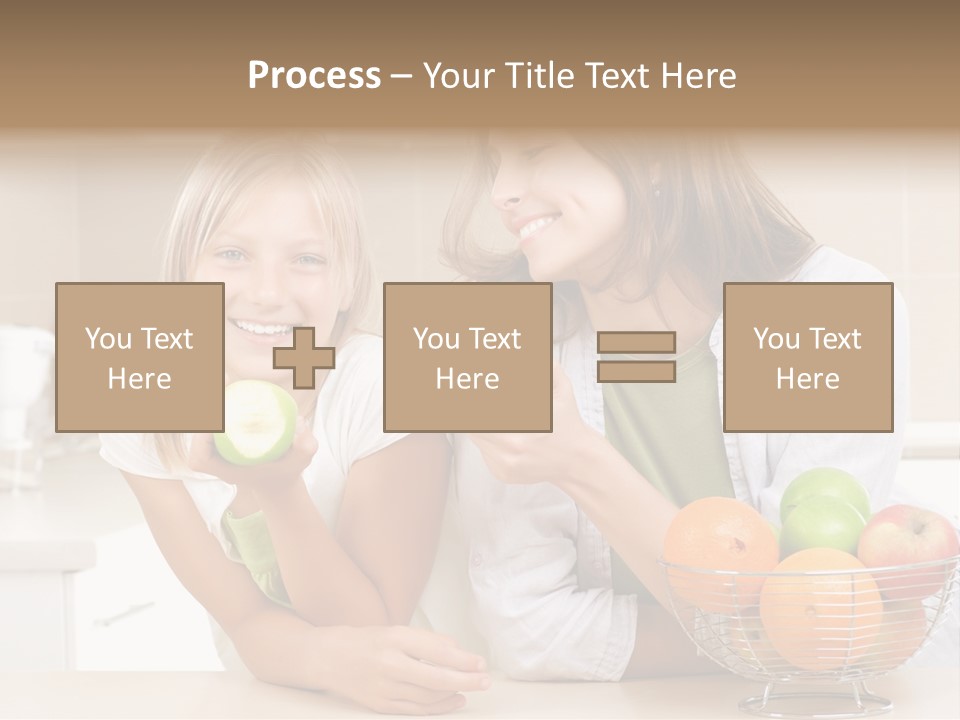 Process – Your Title Text Here

You Text Here

You Text Here

You Text Here